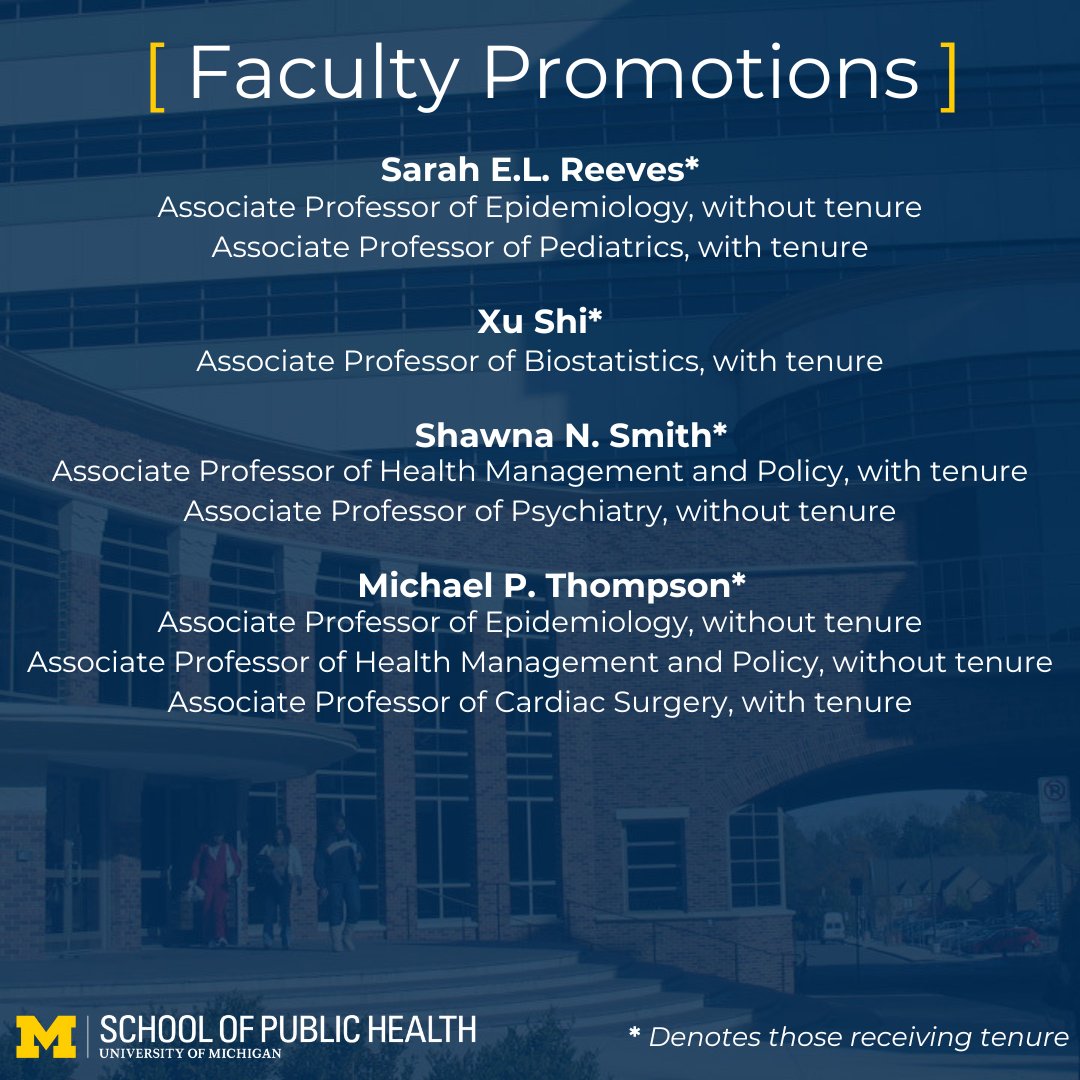 [ Faculty Promotions ]

Sarah E.L. Reeves*
Associate Professor of Epidemiology, without tenure
Associate Professor of Pediatrics, with tenure

Xu Shi*
Associate Professor of Biostatistics, with tenure

Shawna N. Smith*
Associate Professor of Health Management and Policy, with tenure
Associate Professor of Psychiatry, without tenure

Michael P. Thompson*
Associate Professor of Epidemiology, without tenure
Associate Professor of Health Management and Policy, without tenure
Associate Professor of Cardiac Surgery, with tenure

M | SCHOOL OF PUBLIC HEALTH
UNIVERSITY OF MICHIGAN

* Denotes those receiving tenure